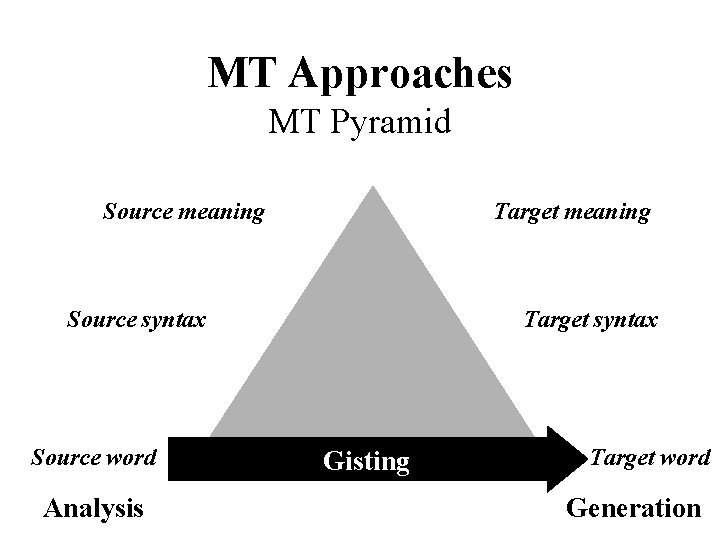 MT Approaches
MT Pyramid

Source meaning

Target meaning

Source syntax

Target syntax

Source word

Gisting

Target word

Analysis

Generation